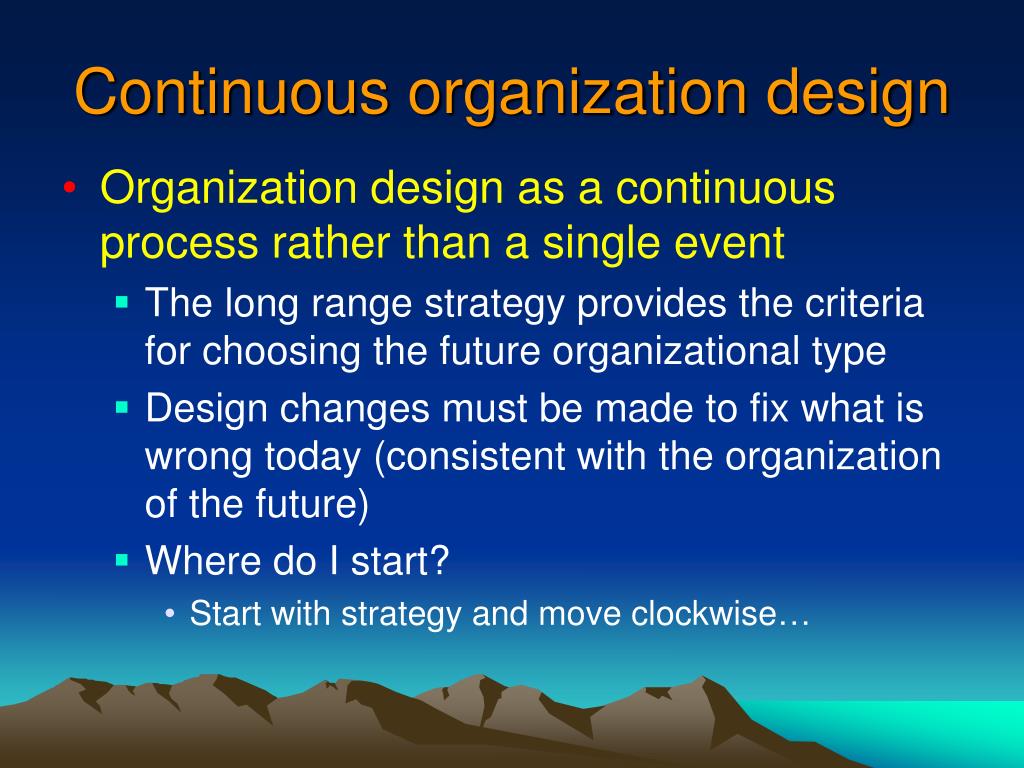 Continuous organization design

• Organization design as a continuous process rather than a single event

▪ The long range strategy provides the criteria for choosing the future organizational type

▪ Design changes must be made to fix what is wrong today (consistent with the organization of the future)

▪ Where do I start?

• Start with strategy and move clockwise…